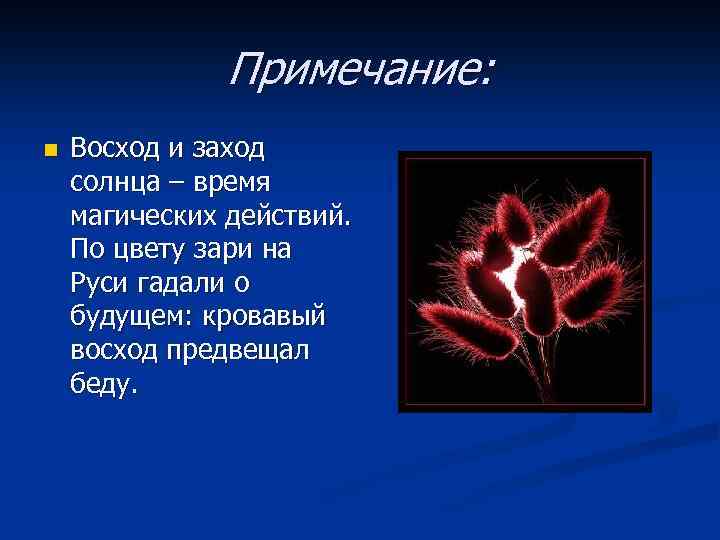 Примечание:

Восход и заход солнца – время магических действий. По цвету зари на Руси гадали о будущем: кровавый восход предвещал беду.